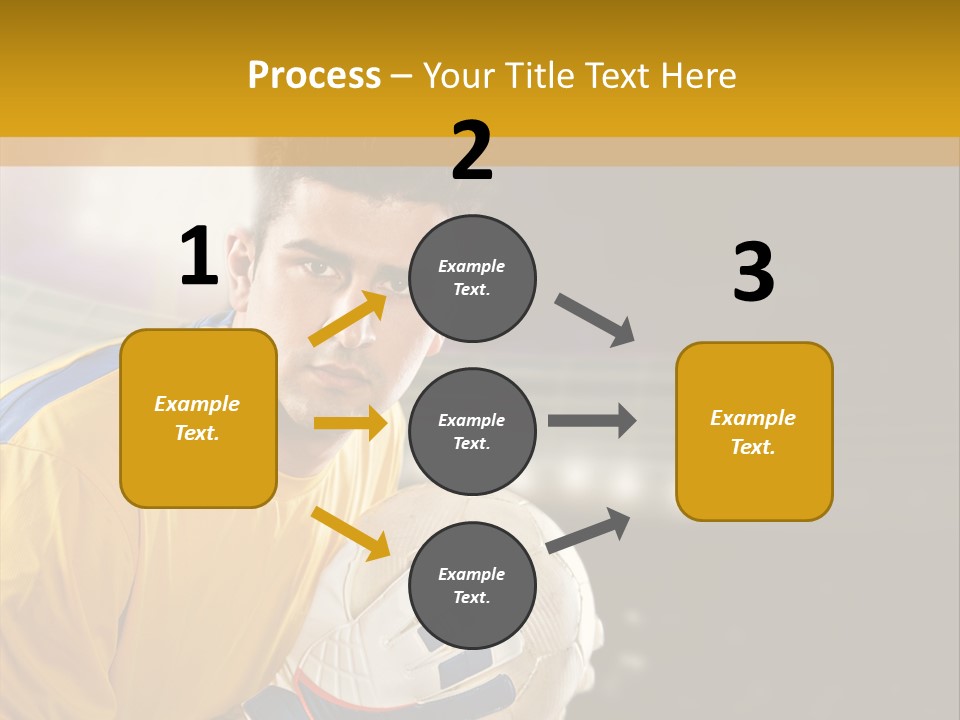 Process – Your Title Text Here

1

Example Text.

2

Example Text.

Example Text.

Example Text.

3

Example Text.